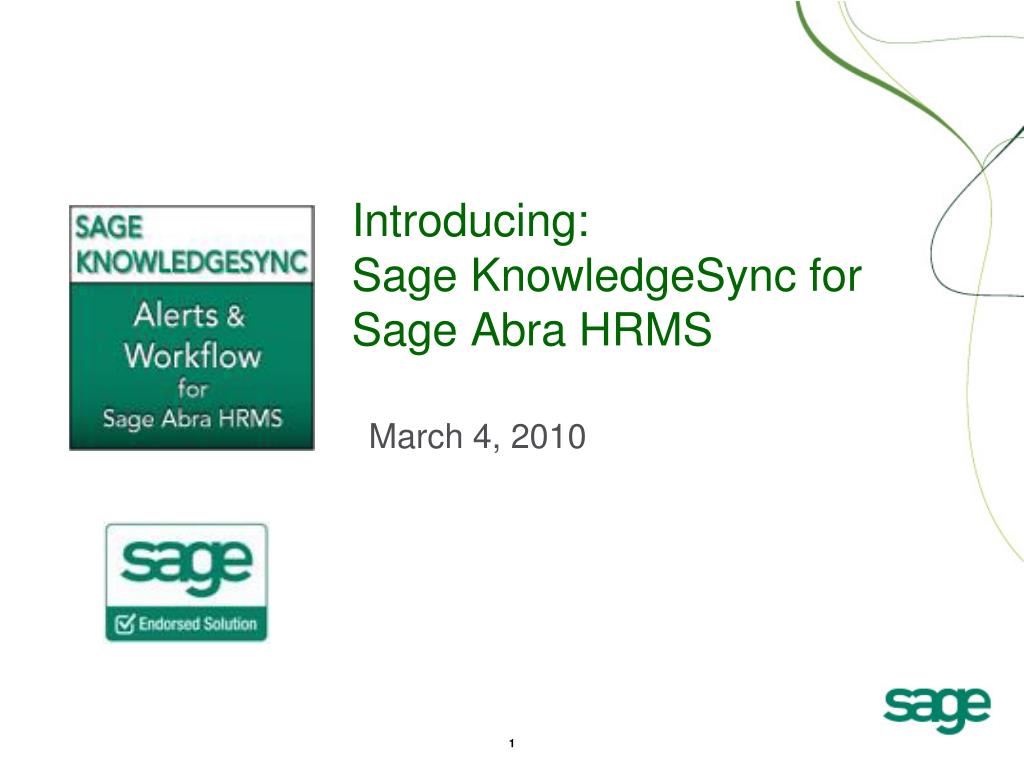 SAGE KNOWLEDGESYNC

Alerts & Workflow for Sage Abra HRMS

Introducing:
Sage KnowledgeSync for Sage Abra HRMS

March 4, 2010

sage

Endorsed Solution

sage

1